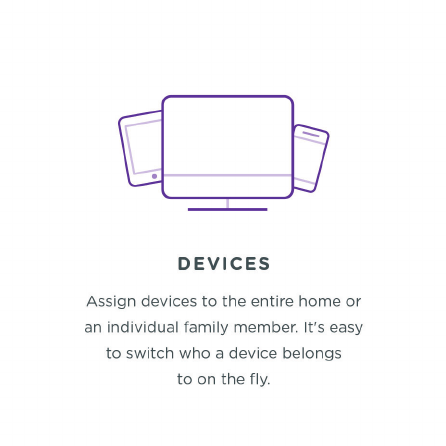 DEVICES

Assign devices to the entire home or an individual family member. It's easy to switch who a device belongs to on the fly.